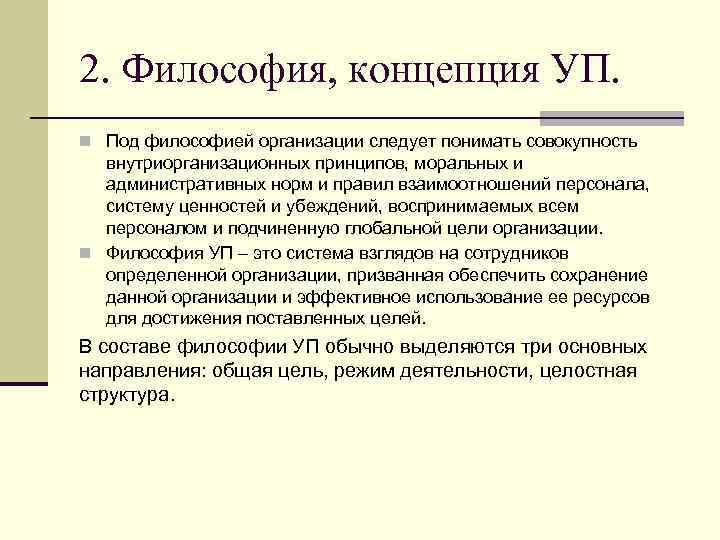 2. Философия, концепция УП.

Под философией организации следует понимать совокупность внутриорганизационных принципов, моральных и административных норм и правил взаимоотношений персонала, систему ценностей и убеждений, воспринимаемых всем персоналом и подчиненную глобальной цели организации.

Философия УП – это система взглядов на сотрудников определенной организации, призванная обеспечить сохранение данной организации и эффективное использование ее ресурсов для достижения поставленных целей.

В составе философии УП обычно выделяются три основных направления: общая цель, режим деятельности, целостная структура.